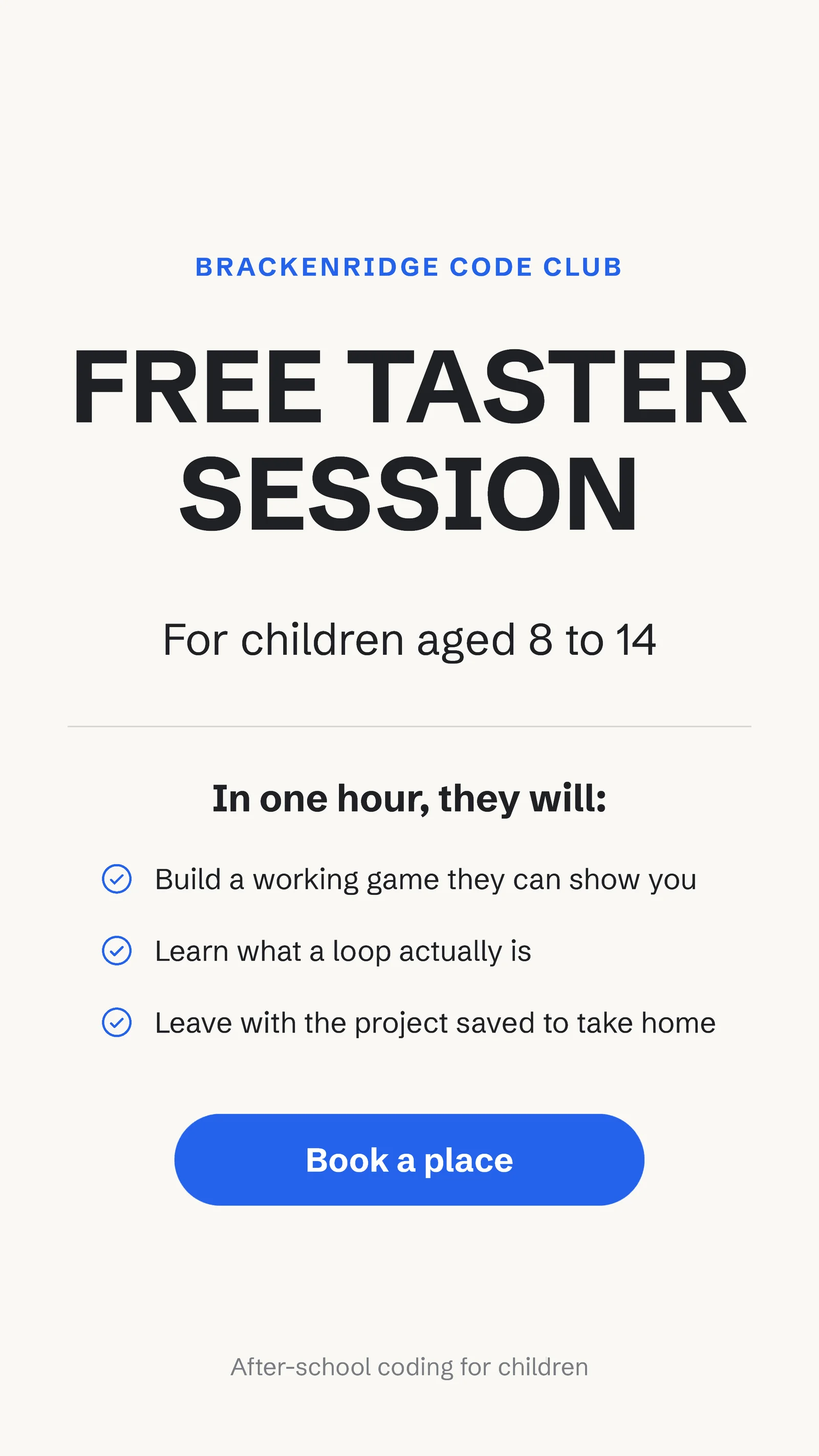 BRACKENRIDGE CODE CLUB

FREE TASTER SESSION

For children aged 8 to 14

In one hour, they will:

Build a working game they can show you

Learn what a loop actually is

Leave with the project saved to take home

Book a place

After-school coding for children